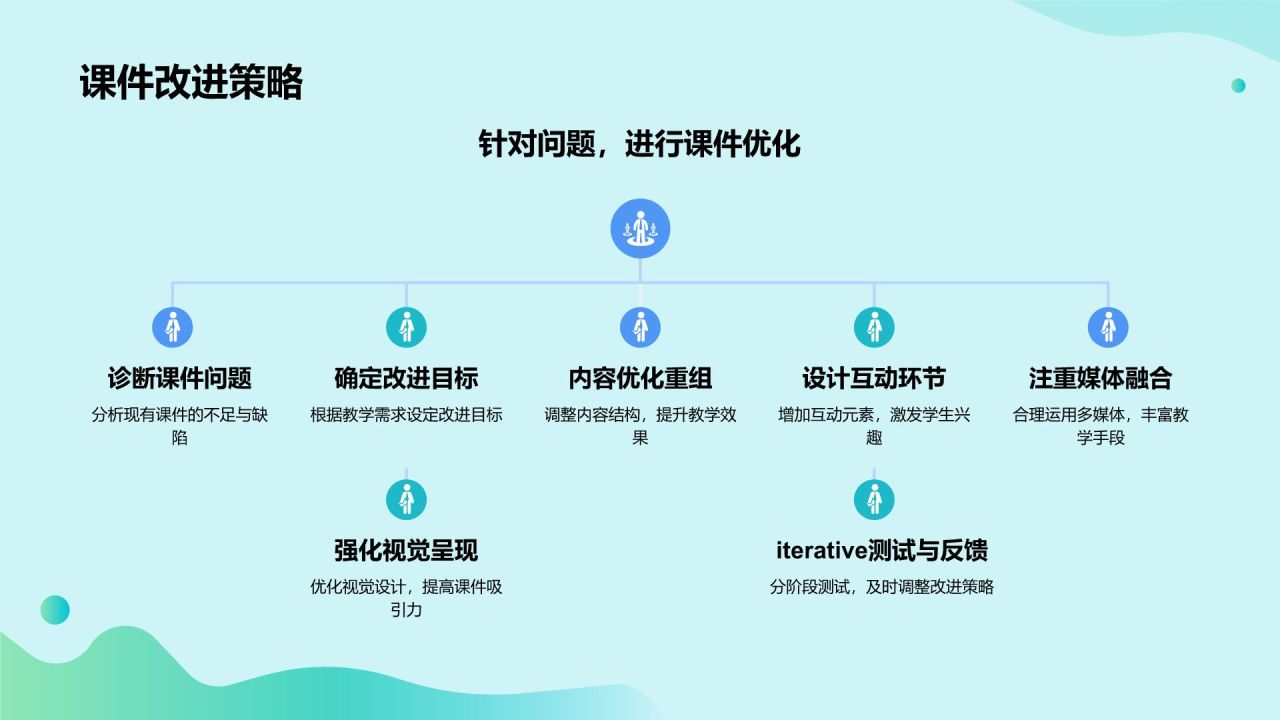 课件改进策略

针对问题，进行课件优化

诊断课件问题
分析现有课件的不足与缺陷

确定改进目标
根据教学需求设定改进目标

内容优化重组
调整内容结构，提升教学效果

设计互动环节
增加互动元素，激发学生兴趣

注重媒体融合
合理运用多媒体，丰富教学手段

强化视觉呈现
优化视觉设计，提高课件吸引力

iterative测试与反馈
分阶段测试，及时调整改进策略